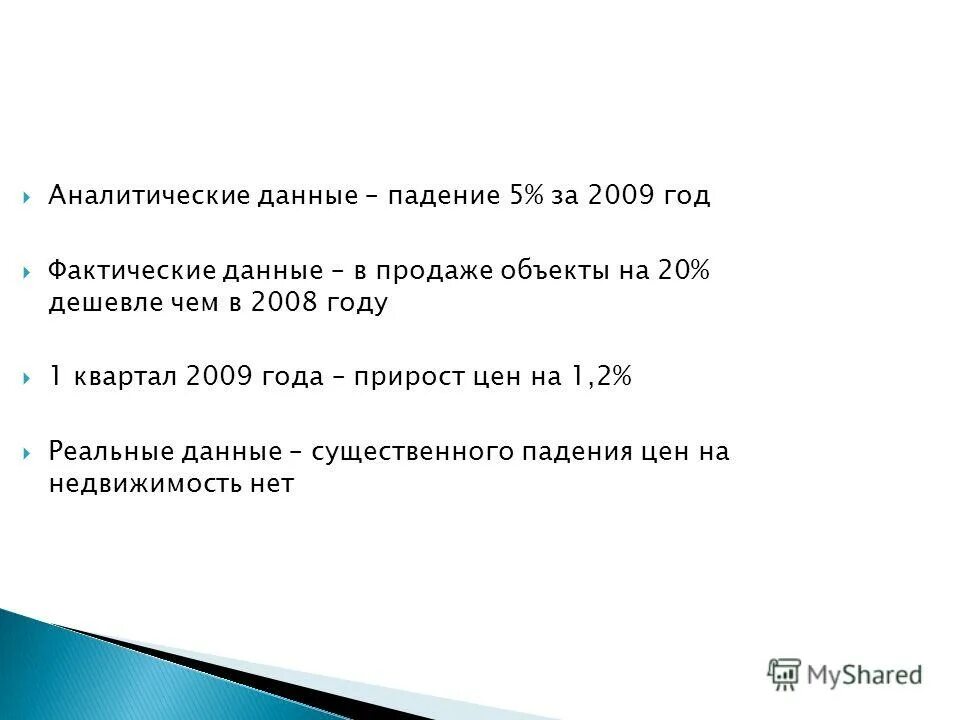 Аналитические данные – падение 5% за 2009 год

Фактические данные – в продаже объекты на 20% дешевле чем в 2008 году

1 квартал 2009 года – прирост цен на 1,2%

Реальные данные – существенного падения цен на недвижимость нет

MyShared